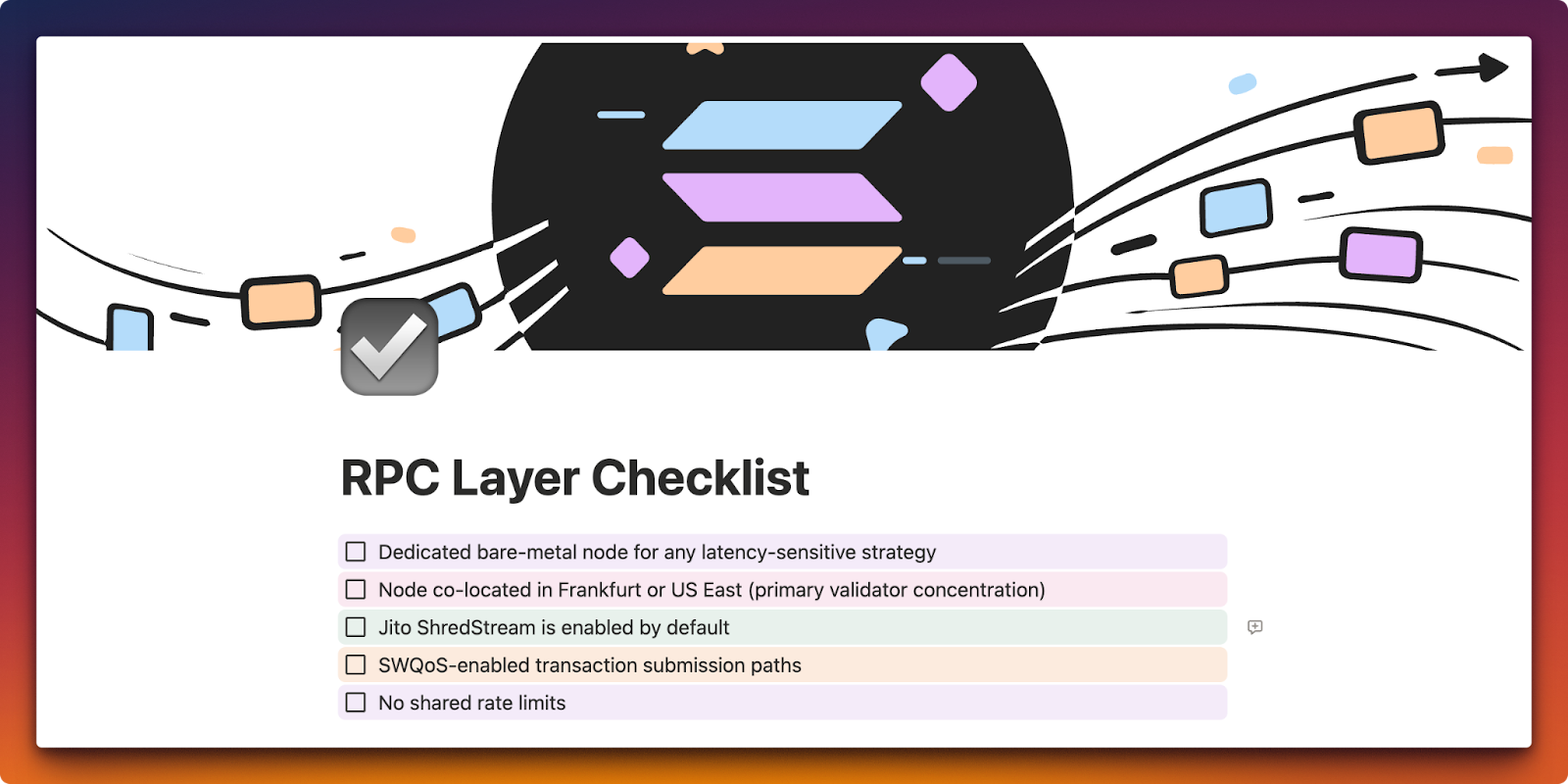 RPC Layer Checklist

☐ Dedicated bare-metal node for any latency-sensitive strategy

☐ Node co-located in Frankfurt or US East (primary validator concentration)

☐ Jito ShredStream is enabled by default

☐ SWQoS-enabled transaction submission paths

☐ No shared rate limits